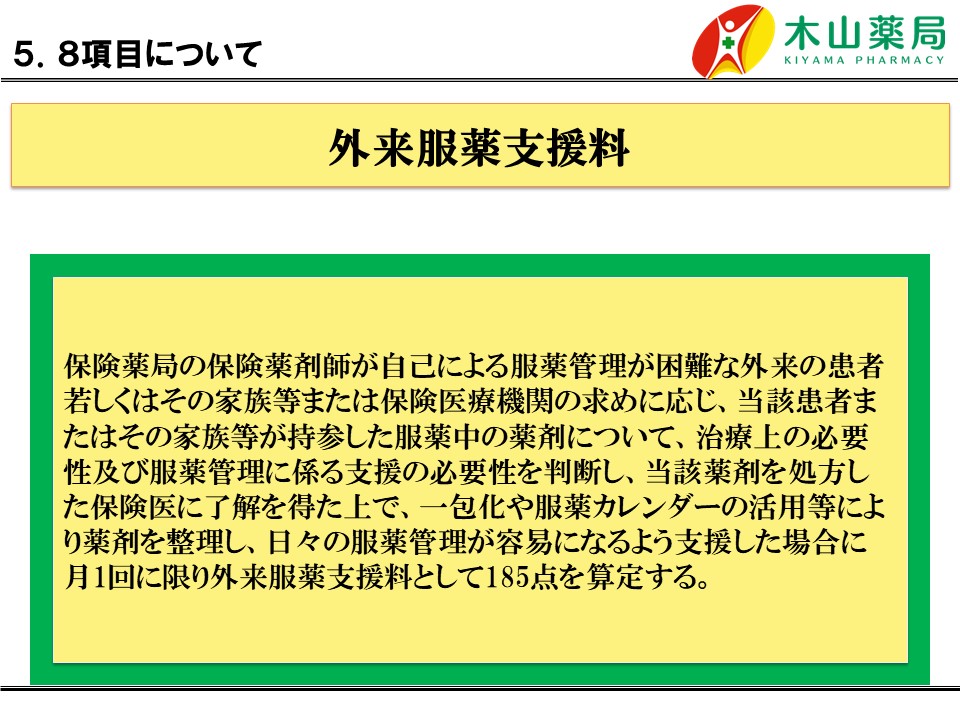 5．8項目について

木山薬局
KIYAMA PHARMACY

外来服薬支援料

保険薬局の保険薬剤師が自己による服薬管理が困難な外来の患者若しくはその家族等または保険医療機関の求めに応じ、当該患者またはその家族等が持参した服薬中の薬剤について、治療上の必要性及び服薬管理に係る支援の必要性を判断し、当該薬剤を処方した保険医に了解を得た上で、一包化や服薬カレンダーの活用等により薬剤を整理し、日々の服薬管理が容易になるよう支援した場合に月1回に限り外来服薬支援料として185点を算定する。